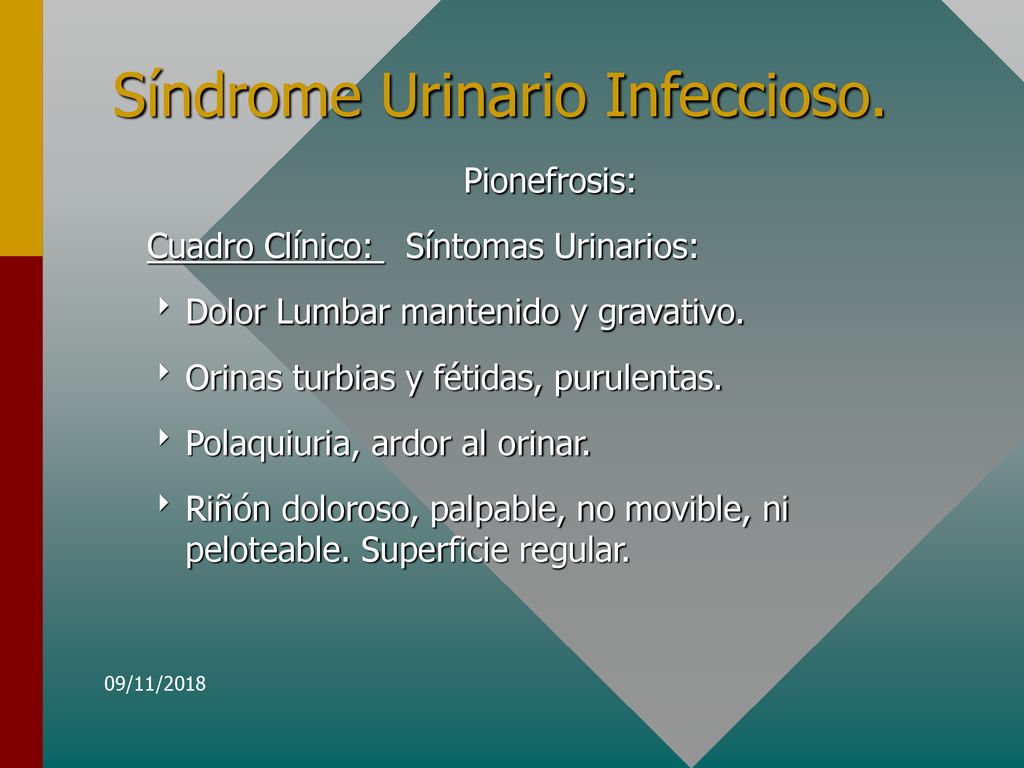 Síndrome Urinario Infeccioso.

Pionefrosis:

Cuadro Clínico: Síntomas Urinarios:

Dolor Lumbar mantenido y gravativo.

Orinas turbias y fétidas, purulentas.

Polaquiuria, ardor al orinar.

Riñón doloroso, palpable, no movible, ni peloteable. Superficie regular.

09/11/2018